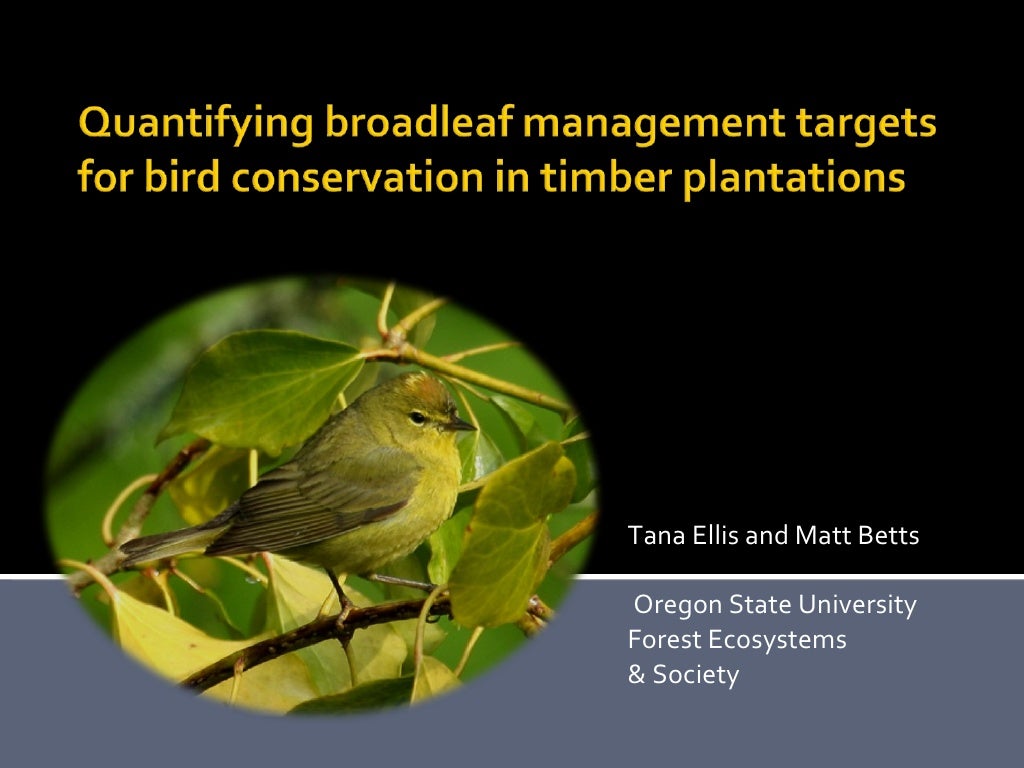 Quantifying broadleaf management targets for bird conservation in timber plantations

Tana Ellis and Matt Betts

Oregon State University
Forest Ecosystems
& Society